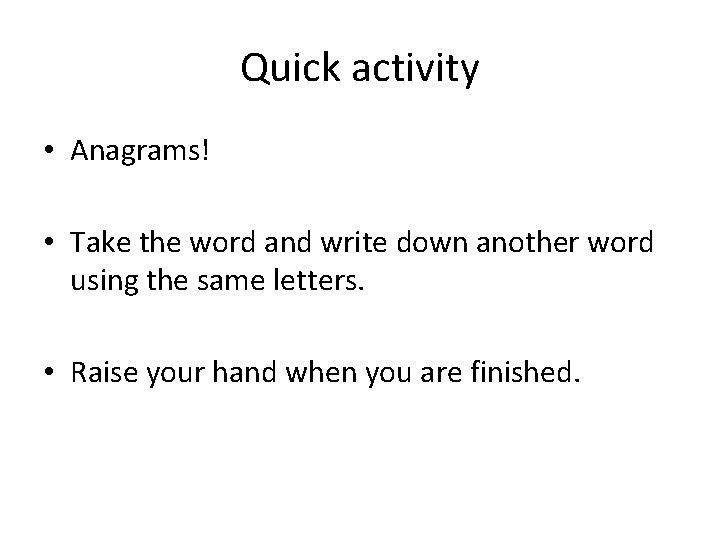 Quick activity

• Anagrams!

• Take the word and write down another word using the same letters.

• Raise your hand when you are finished.